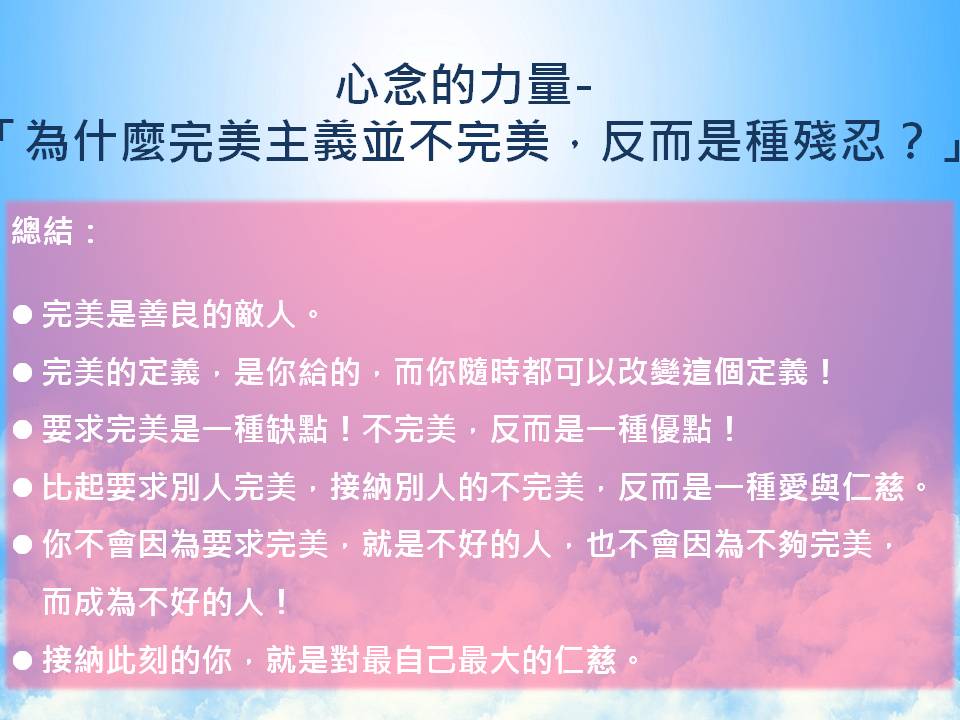 心念的力量-
「為什麼完美主義並不完美，反而是種殘忍？」

總結：

● 完美是善良的敵人。
● 完美的定義，是你給的，而你隨時都可以改變這個定義！
● 要求完美是一種缺點！不完美，反而是一種優點！
● 比起要求別人完美，接納別人的不完美，反而是一種愛與仁慈。
● 你不會因為要求完美，就是不好的人，也不會因為不夠完美，而成為不好的人！
● 接納此刻的你，就是對最自己最大的仁慈。